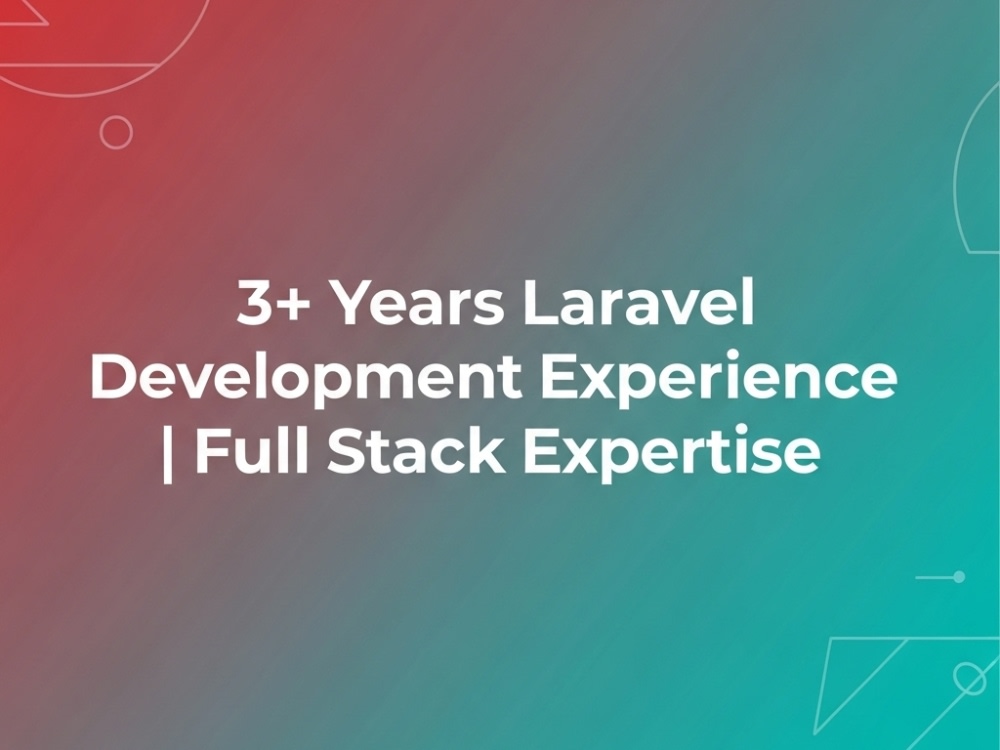 3+ Years Laravel Development Experience | Full Stack Expertise